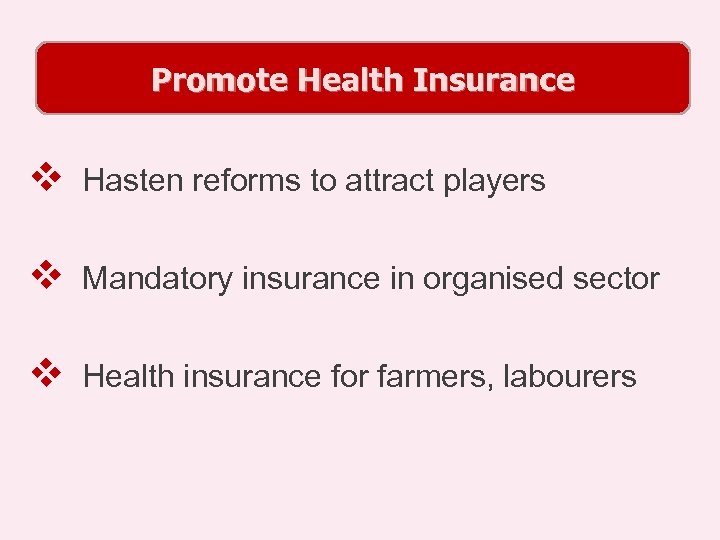 Promote Health Insurance

❖ Hasten reforms to attract players

❖ Mandatory insurance in organised sector

❖ Health insurance for farmers, labourers